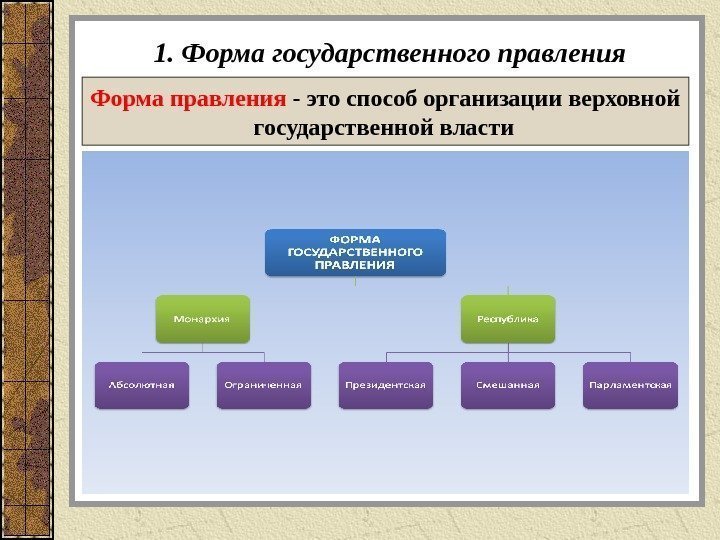 1. Форма государственного правления

Форма правления - это способ организации верховной государственной власти

ФОРМА ГОСУДАРСТВЕННОГО ПРАВЛЕНИЯ

Монархия

Республика

Абсолютная

Ограниченная

Президентская

Смешанная

Парламентская